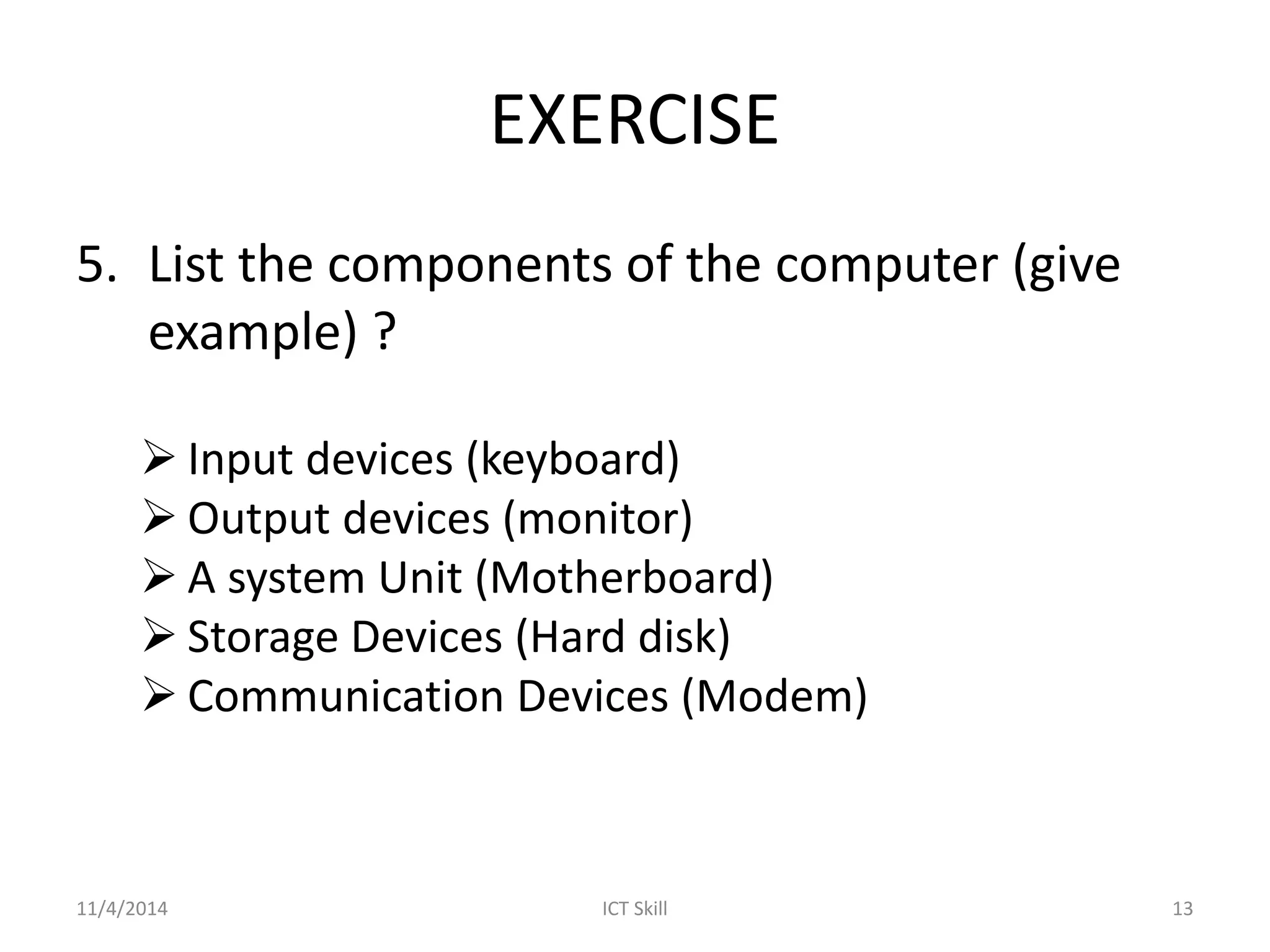 EXERCISE

5. List the components of the computer (give example) ?

➢ Input devices (keyboard)
➢ Output devices (monitor)
➢ A system Unit (Motherboard)
➢ Storage Devices (Hard disk)
➢ Communication Devices (Modem)

11/4/2014 ICT Skill 13